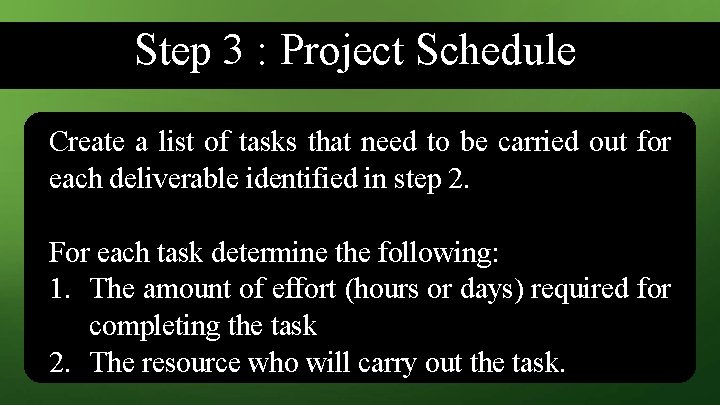 Step 3 : Project Schedule

Create a list of tasks that need to be carried out for each deliverable identified in step 2.

For each task determine the following:
1. The amount of effort (hours or days) required for completing the task
2. The resource who will carry out the task.